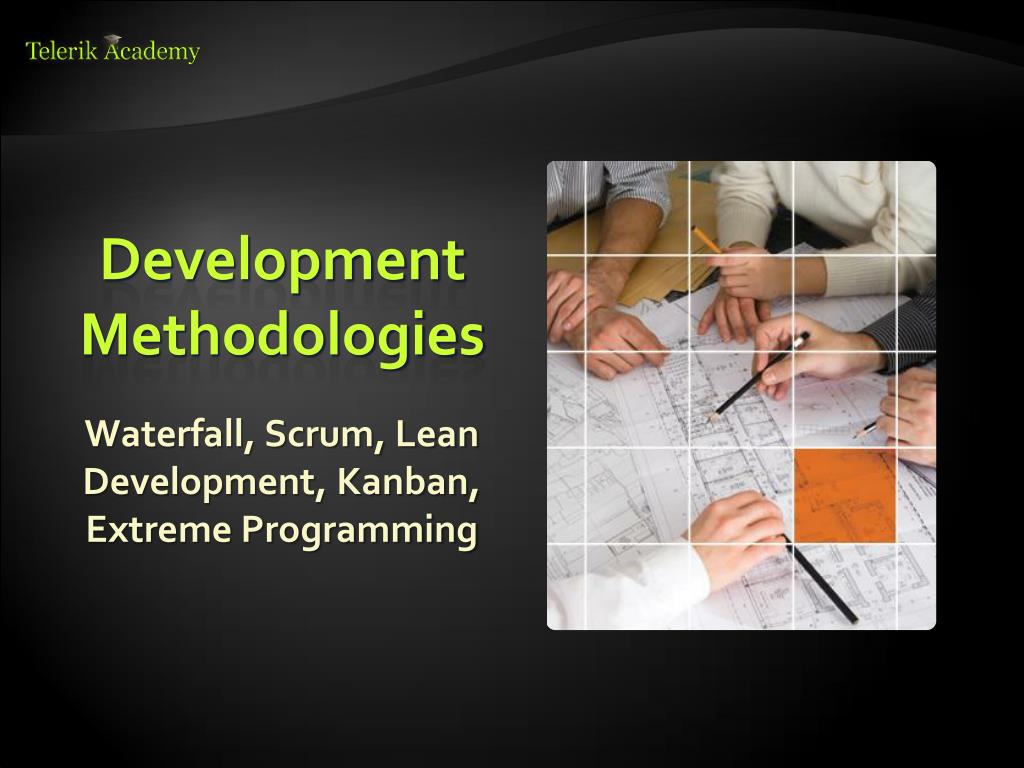 Telerik Academy

Development Methodologies

Waterfall, Scrum, Lean Development, Kanban, Extreme Programming